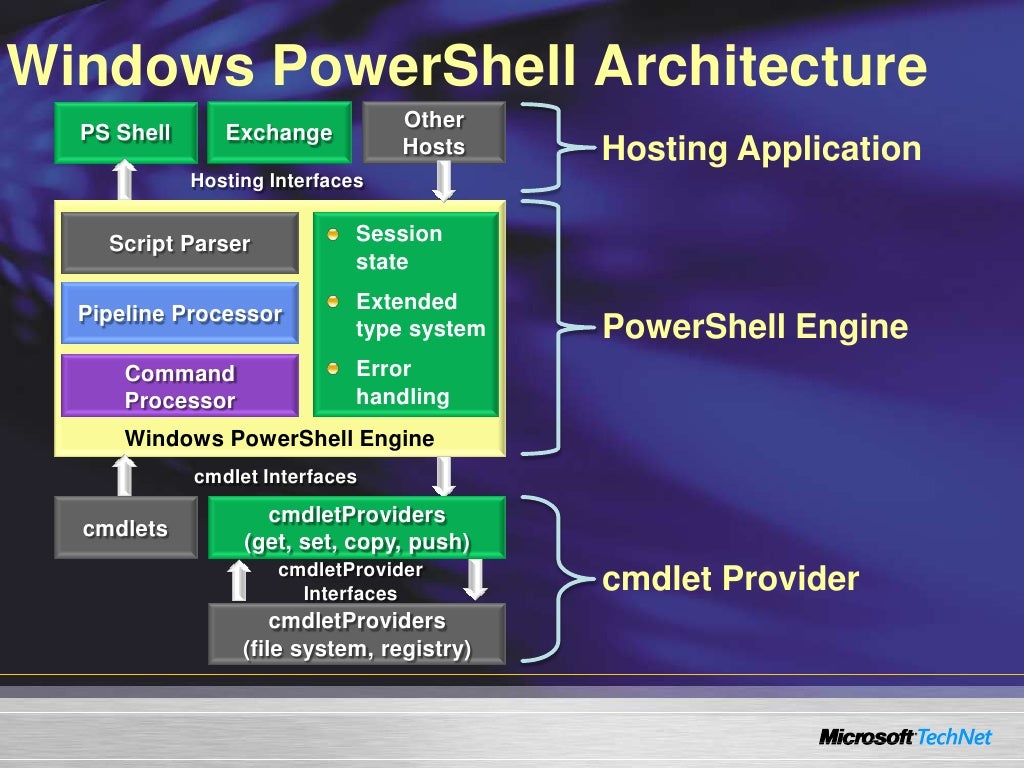 Windows PowerShell Architecture

PS Shell
Exchange
Other Hosts
Hosting Interfaces
Hosting Application

Script Parser
Pipeline Processor
Command Processor
Session state
Extended type system
Error handling
Windows PowerShell Engine
PowerShell Engine

cmdlet Interfaces
cmdlets
cmdletProviders (get, set, copy, push)
cmdletProvider Interfaces
cmdletProviders (file system, registry)
cmdlet Provider

Microsoft TechNet